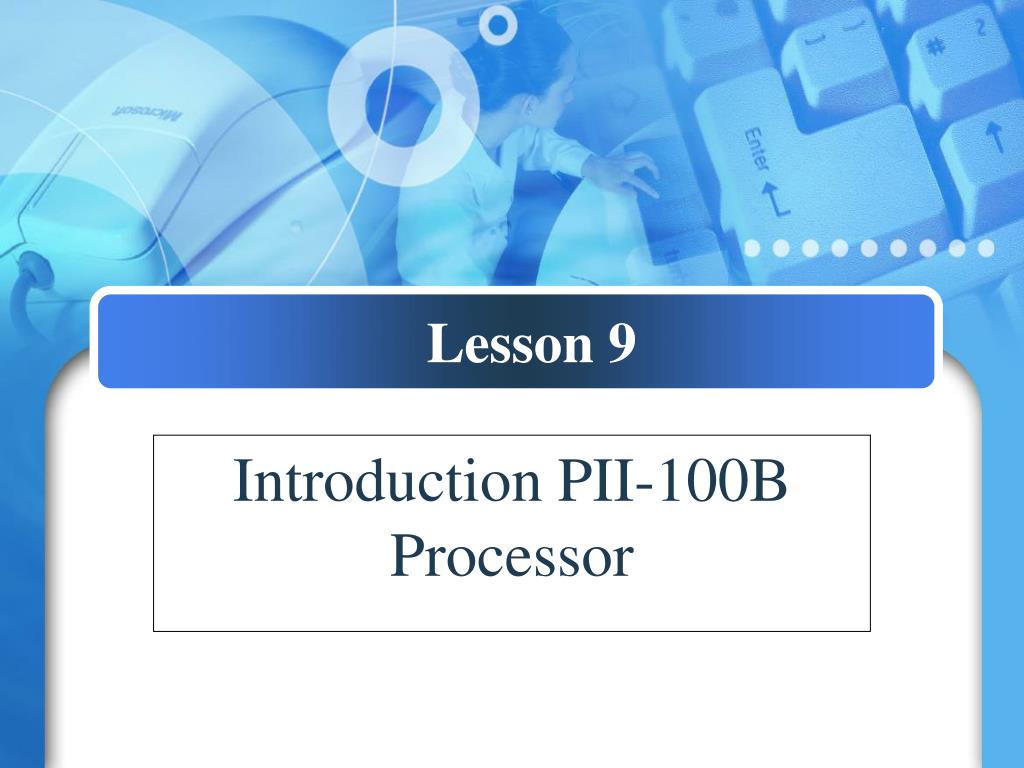 Microsoft

Enter

Lesson 9

Introduction PII-100B Processor